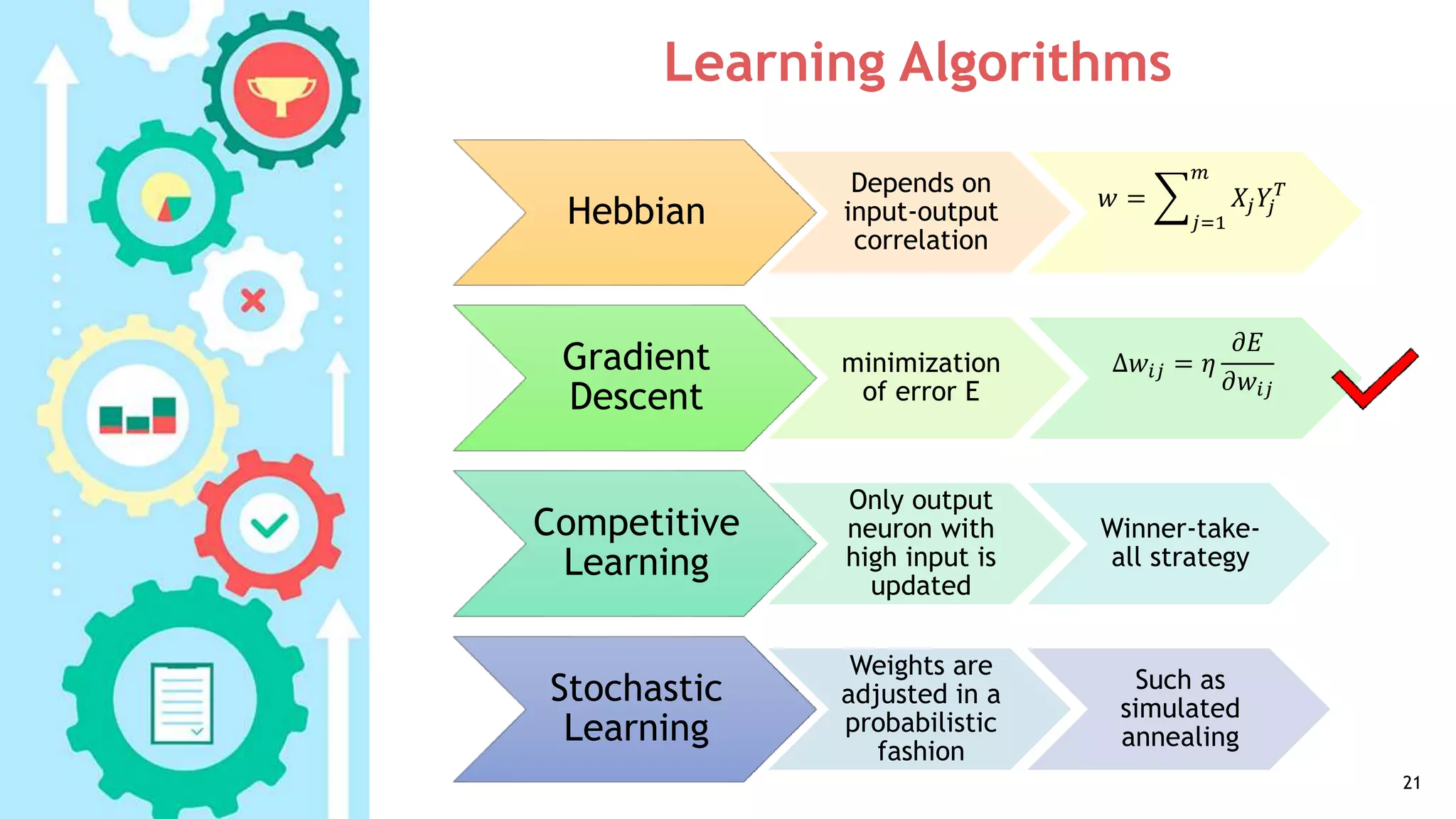 Learning Algorithms

Hebbian

Depends on input-output correlation

$w = \sum_{j=1}^{m} X_j Y_j^T$

Gradient Descent

minimization of error E

$\Delta w_{ij} = \eta \frac{\partial E}{\partial w_{ij}}$

Competitive Learning

Only output neuron with high input is updated

Winner-take-all strategy

Stochastic Learning

Weights are adjusted in a probabilistic fashion

Such as simulated annealing

21